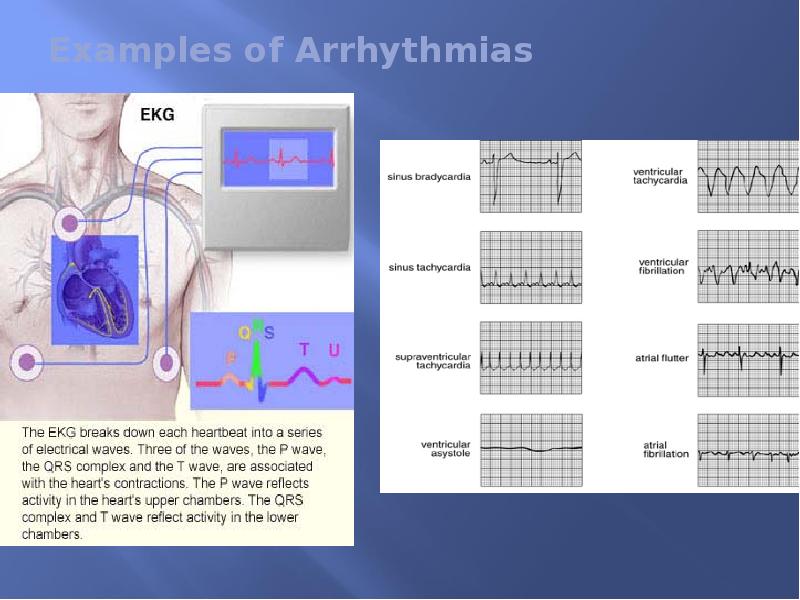 Examples of Arrhythmias

EKG

P Q R S T U

The EKG breaks down each heartbeat into a series of electrical waves. Three of the waves, the P wave, the QRS complex and the T wave, are associated with the heart's contractions. The P wave reflects activity in the heart's upper chambers. The QRS complex and T wave reflect activity in the lower chambers.

sinus bradycardia

sinus tachycardia

supraventricular tachycardia

ventricular asystole

ventricular tachycardia

ventricular fibrillation

atrial flutter

atrial fibrillation